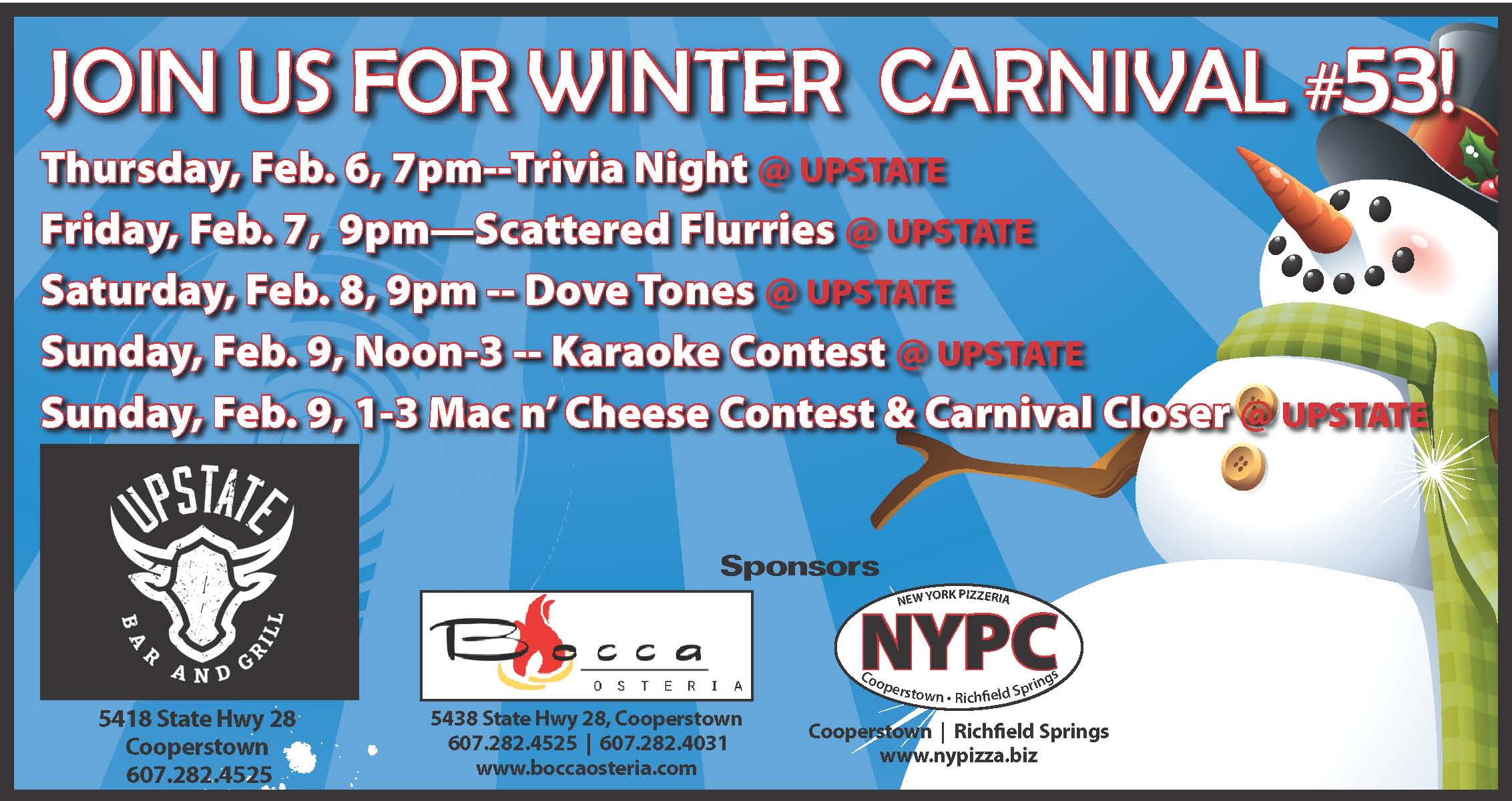 JOIN US FOR WINTER CARNIVAL #53!

Thursday, Feb. 6, 7pm--Trivia Night @ UPSTATE

Friday, Feb. 7, 9pm—Scattered Flurries @ UPSTATE

Saturday, Feb. 8, 9pm -- Dove Tones @ UPSTATE

Sunday, Feb. 9, Noon-3 -- Karaoke Contest @ UPSTATE

Sunday, Feb. 9, 1-3 Mac n' Cheese Contest & Carnival Closer @ UPSTATE

UPSTATE BAR AND GRILL

5418 State Hwy 28
Cooperstown
607.282.4525

Sponsors

Bocca OSTERIA

5438 State Hwy 28, Cooperstown
607.282.4525 | 607.282.4031
www.boccaosteria.com

NEW YORK PIZZERIA
NYPC
Cooperstown • Richfield Springs

Cooperstown | Richfield Springs
www.nypizza.biz